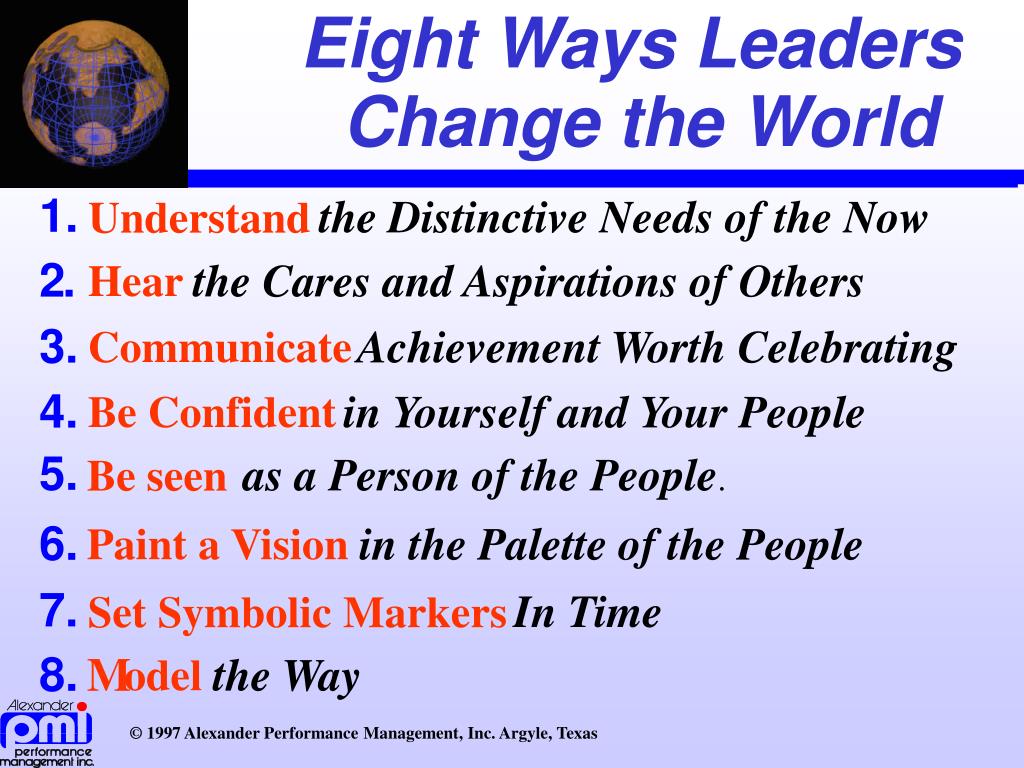 Eight Ways Leaders Change the World

1. Understand the Distinctive Needs of the Now
2. Hear the Cares and Aspirations of Others
3. Communicate Achievement Worth Celebrating
4. Be Confident in Yourself and Your People
5. Be seen as a Person of the People.
6. Paint a Vision in the Palette of the People
7. Set Symbolic Markers In Time
8. Model the Way

Alexander pmi performance management inc.

© 1997 Alexander Performance Management, Inc. Argyle, Texas